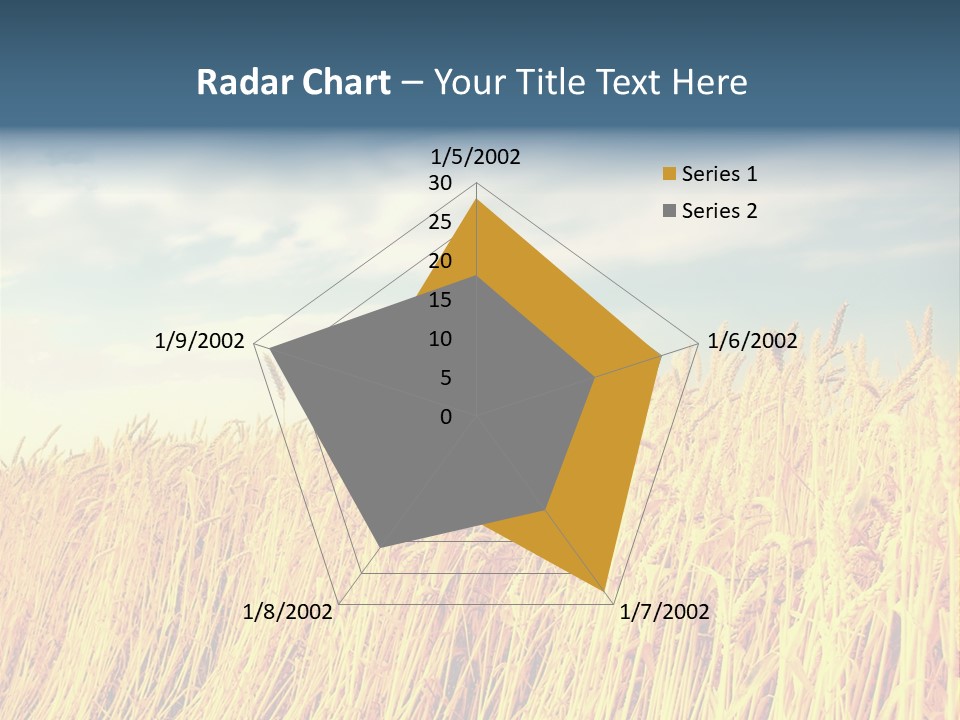 Radar Chart – Your Title Text Here

1/5/2002
30
25
20
15
10
5
0
1/6/2002
1/7/2002
1/8/2002
1/9/2002

Series 1
Series 2